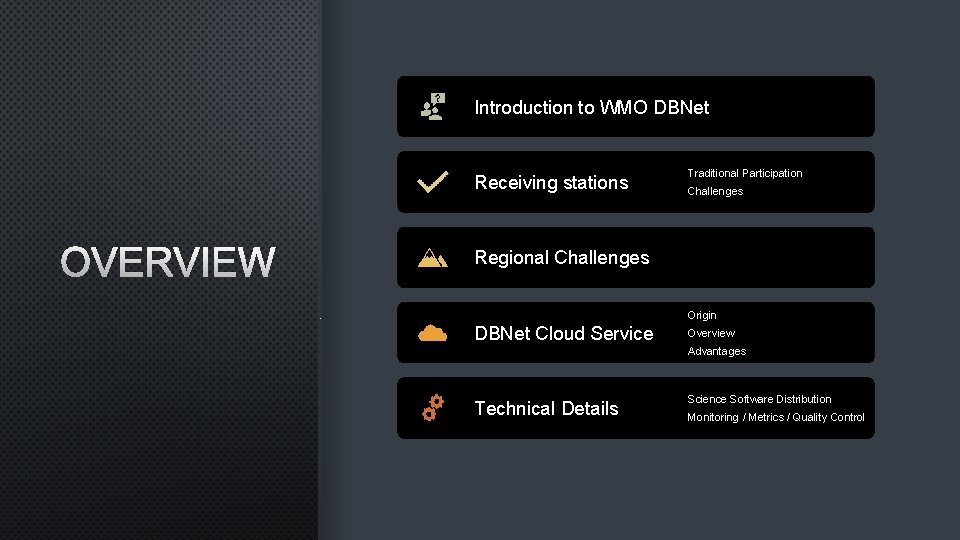 OVERVIEW

Introduction to WMO DBNet

Receiving stations

Traditional Participation
Challenges

Regional Challenges

DBNet Cloud Service

Origin
Overview
Advantages

Technical Details

Science Software Distribution
Monitoring / Metrics / Quality Control